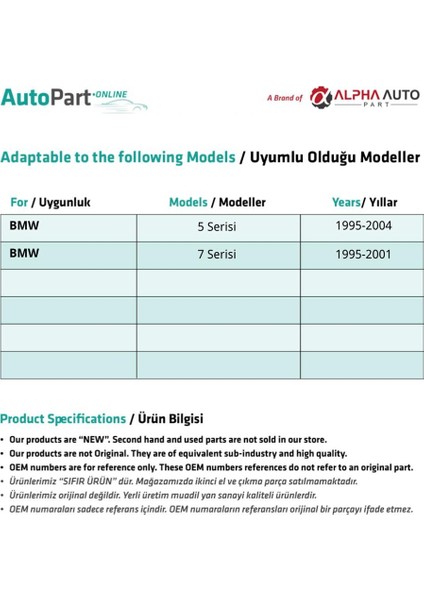 AutoPart·ONLINE

A Brand of ALPHA AUTO PART

Adaptable to the following Models / Uyumlu Olduğu Modeller

| For / Uygunluk | Models / Modeller | Years/ Yıllar |
|---|---|---|
| BMW | 5 Serisi | 1995-2004 |
| BMW | 7 Serisi | 1995-2001 |
| | | |
| | | |
| | | |
| | | |

Product Specifications / Ürün Bilgisi

• Our products are "NEW". Second hand and used parts are not sold in our store.
• Our products are not Original. They are of equivalent sub-industry and high quality.
• OEM numbers are for reference only. These OEM numbers references do not refer to an original part.
• Ürünlerimiz "SIFIR ÜRÜN" dür. Mağazamızda ikinci el ve çıkma parça satılmamaktadır.
• Ürünlerimiz orijinal değildir. Yerli üretim muadil yan sanayi kaliteli ürünlerdir.
• OEM numaraları sadece referans içindir. OEM numaraların referansları orijinal bir parçayı ifade etmez.